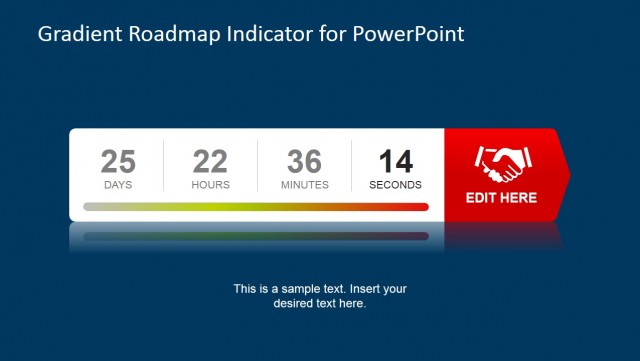 Gradient Roadmap Indicator for PowerPoint

25
DAYS

22
HOURS

36
MINUTES

14
SECONDS

EDIT HERE

This is a sample text. Insert your desired text here.